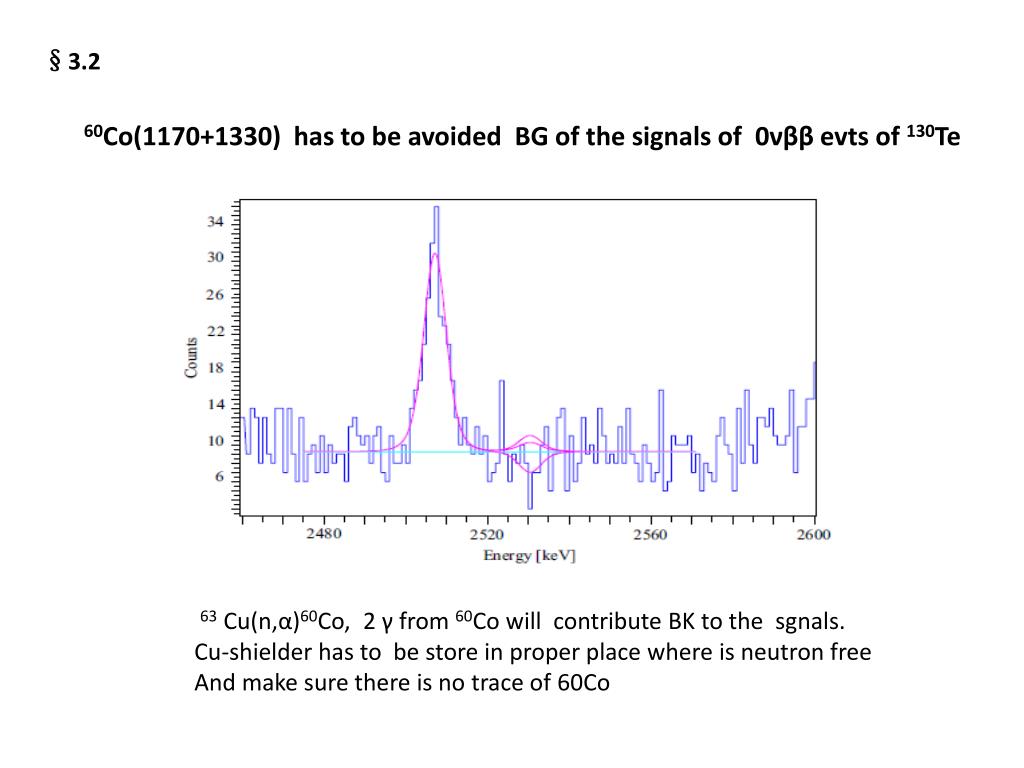 § 3.2

$^{60}$Co(1170+1330) has to be avoided BG of the signals of 0νββ evts of $^{130}$Te

34
30
26
22
18
14
10
6
Counts
2480
2520
2560
2600
Energy [keV]

$^{63}$ Cu(n,α)$^{60}$Co, 2 γ from $^{60}$Co will contribute BK to the sgnals.
Cu-shielder has to be store in proper place where is neutron free
And make sure there is no trace of 60Co